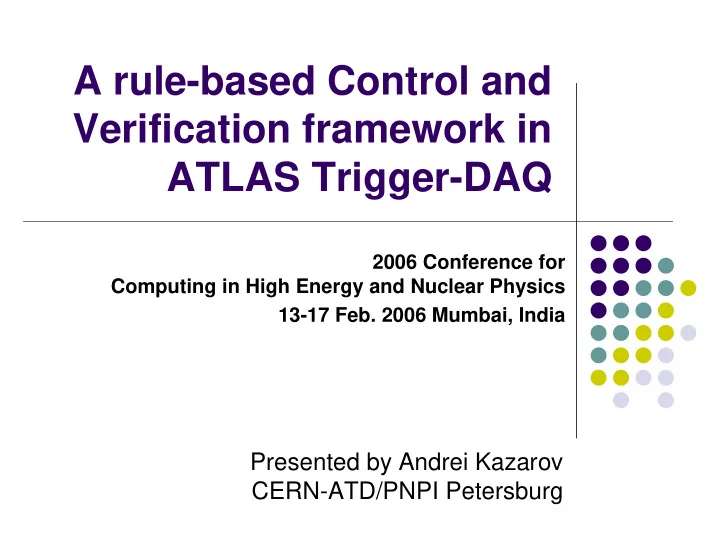 A rule-based Control and Verification framework in ATLAS Trigger-DAQ

2006 Conference for
Computing in High Energy and Nuclear Physics
13-17 Feb. 2006 Mumbai, India

Presented by Andrei Kazarov
CERN-ATD/PNPI Petersburg